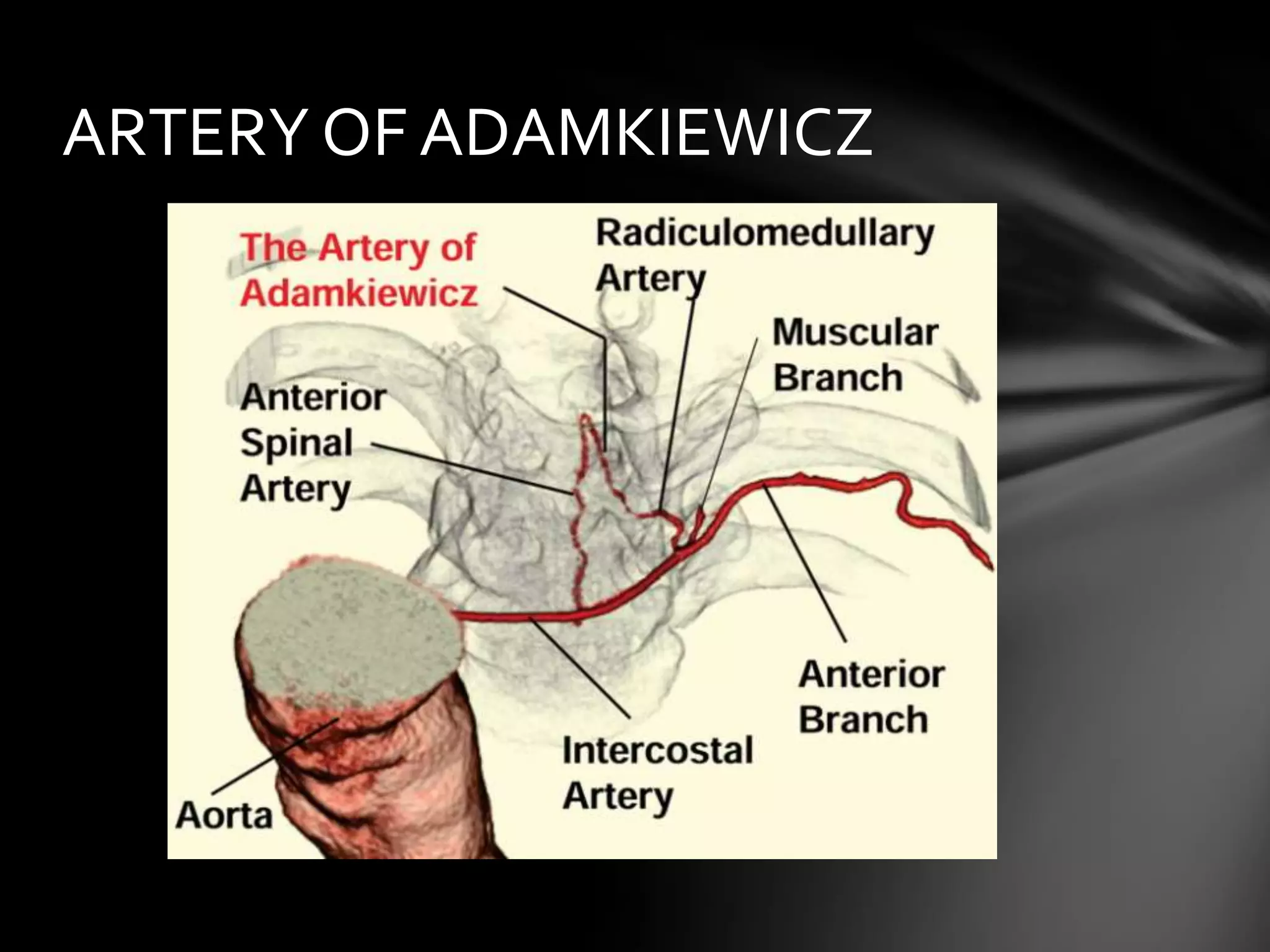 ARTERY OF ADAMKIEWICZ

The Artery of Adamkiewicz

Radiculomedullary Artery

Muscular Branch

Anterior Spinal Artery

Anterior Branch

Intercostal Artery

Aorta